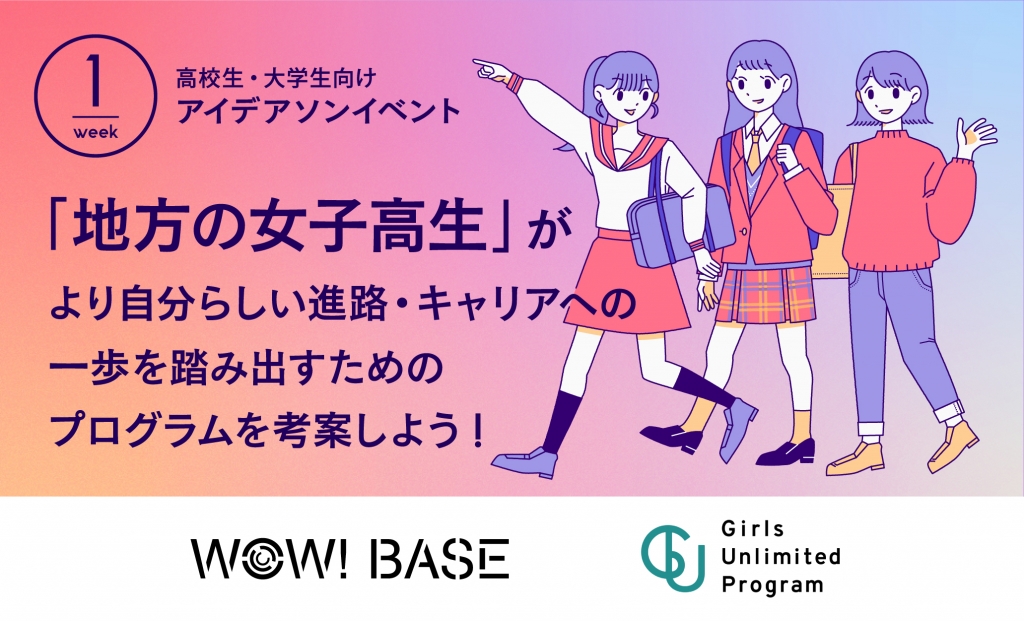 1
week

高校生・大学生向け
アイデアソンイベント

「地方の女子高生」が
より自分らしい進路・キャリアへの
一歩を踏み出すための
プログラムを考案しよう！

WOW! BASE

Girls
Unlimited
Program